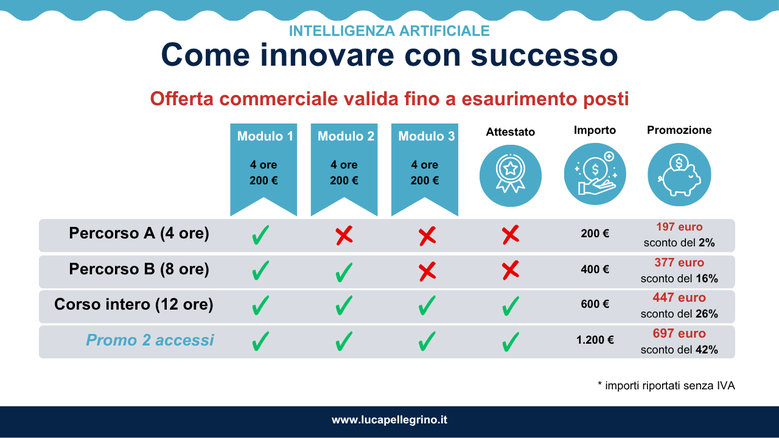 INTELLIGENZA ARTIFICIALE

Come innovare con successo

Offerta commerciale valida fino a esaurimento posti

| | Modulo 1 4 ore 200 € | Modulo 2 4 ore 200 € | Modulo 3 4 ore 200 € | Attestato | Importo | Promozione |
|---|---|---|---|---|---|---|
| Percorso A (4 ore) | ✓ | ✗ | ✗ | ✗ | 200 € | 197 euro sconto del 2% |
| Percorso B (8 ore) | ✓ | ✓ | ✗ | ✗ | 400 € | 377 euro sconto del 16% |
| Corso intero (12 ore) | ✓ | ✓ | ✓ | ✓ | 600 € | 447 euro sconto del 26% |
| Promo 2 accessi | ✓ | ✓ | ✓ | ✓ | 1.200 € | 697 euro sconto del 42% |

* importi riportati senza IVA

www.lucapellegrino.it